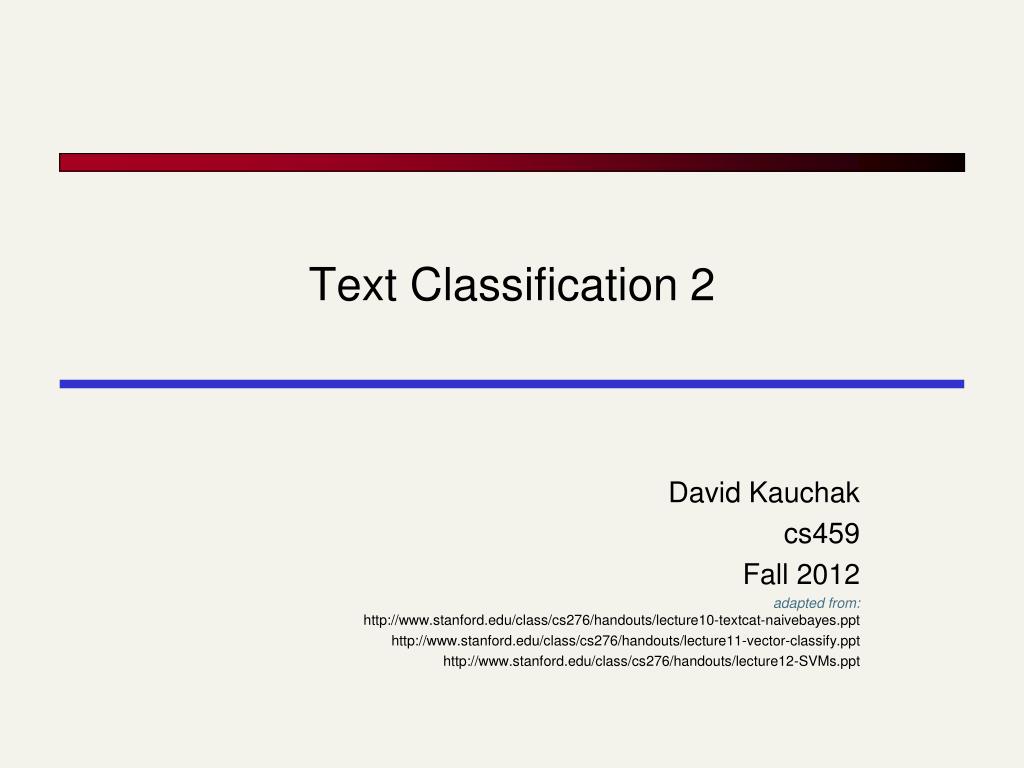 Text Classification 2

David Kauchak
cs459
Fall 2012

adapted from:
http://www.stanford.edu/class/cs276/handouts/lecture10-textcat-naivebayes.ppt
http://www.stanford.edu/class/cs276/handouts/lecture11-vector-classify.ppt
http://www.stanford.edu/class/cs276/handouts/lecture12-SVMs.ppt